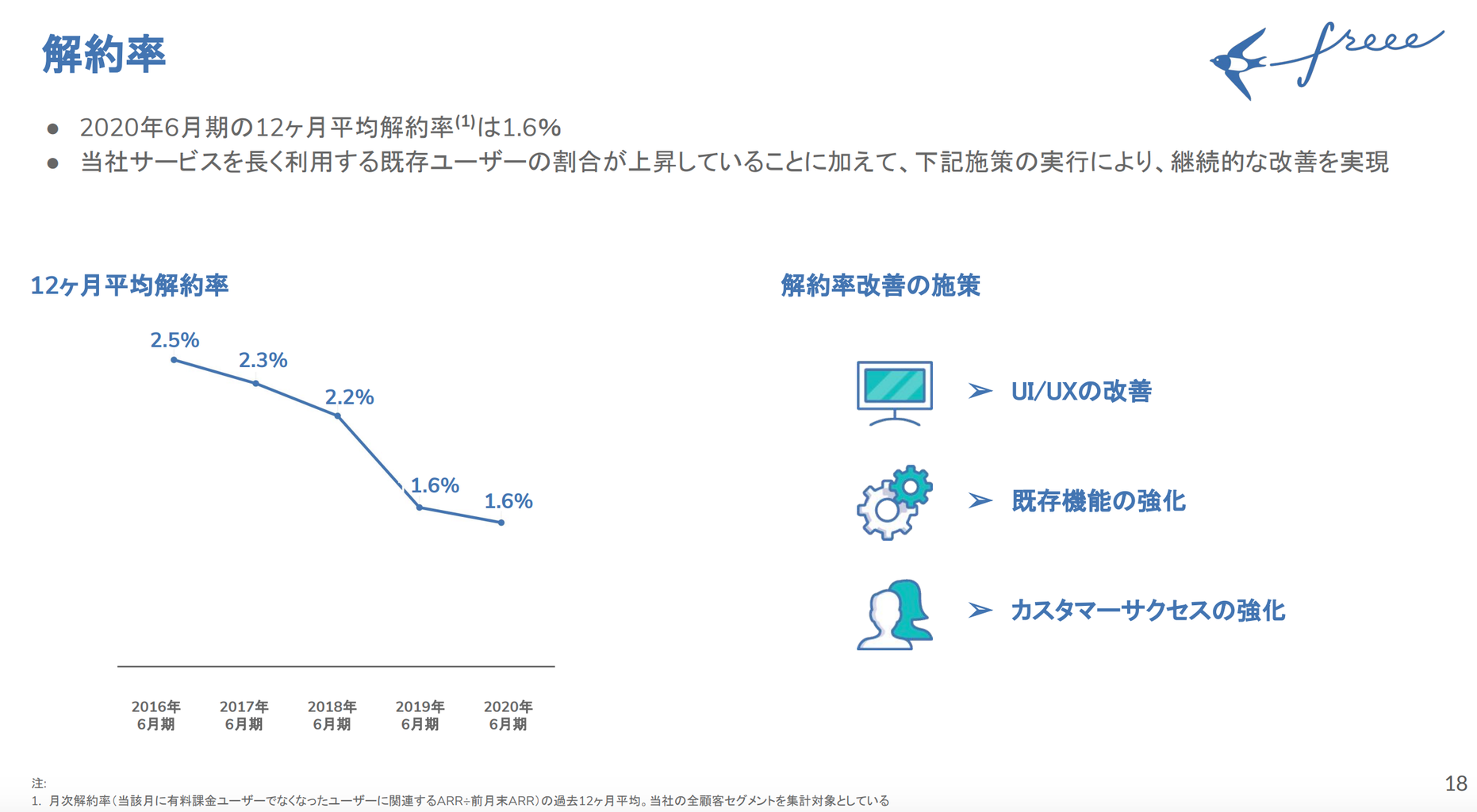 解約率

freee

● 2020年6月期の12ヶ月平均解約率$^{(1)}$は1.6%
● 当社サービスを長く利用する既存ユーザーの割合が上昇していることに加えて、下記施策の実行により、継続的な改善を実現

12ヶ月平均解約率

2.5%
2.3%
2.2%
1.6%
1.6%

2016年 6月期
2017年 6月期
2018年 6月期
2019年 6月期
2020年 6月期

解約率改善の施策

➢ UI/UXの改善
➢ 既存機能の強化
➢ カスタマーサクセスの強化

注:
1. 月次解約率（当該月に有料課金ユーザーでなくなったユーザーに関連するARR÷前月末ARR）の過去12ヶ月平均。当社の全顧客セグメントを集計対象としている

18